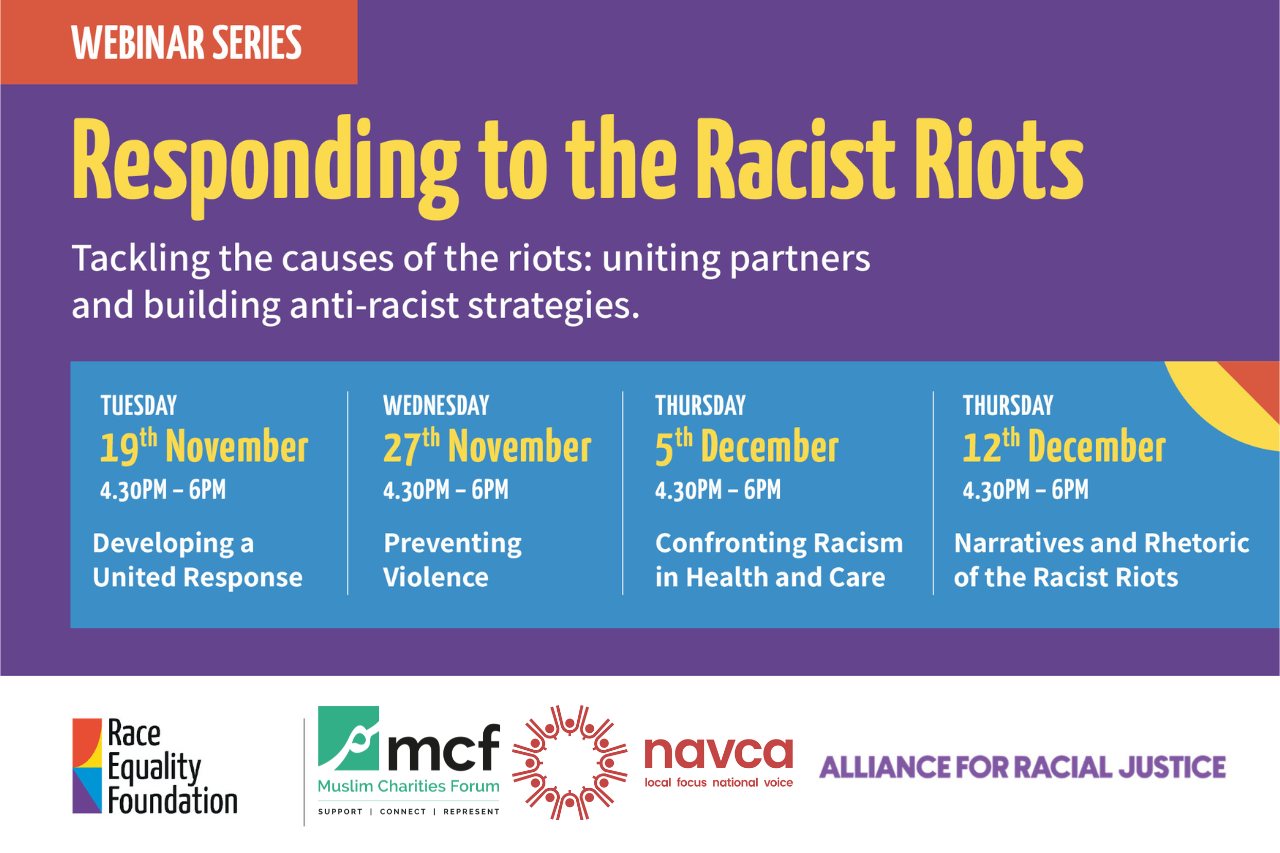 WEBINAR SERIES

Responding to the Racist Riots

Tackling the causes of the riots: uniting partners and building anti-racist strategies.

TUESDAY
19th November
4.30PM – 6PM
Developing a United Response

WEDNESDAY
27th November
4.30PM – 6PM
Preventing Violence

THURSDAY
5th December
4.30PM – 6PM
Confronting Racism in Health and Care

THURSDAY
12th December
4.30PM – 6PM
Narratives and Rhetoric of the Racist Riots

Race Equality Foundation

mcf
Muslim Charities Forum
SUPPORT | CONNECT | REPRESENT

navca
local focus national voice

ALLIANCE FOR RACIAL JUSTICE